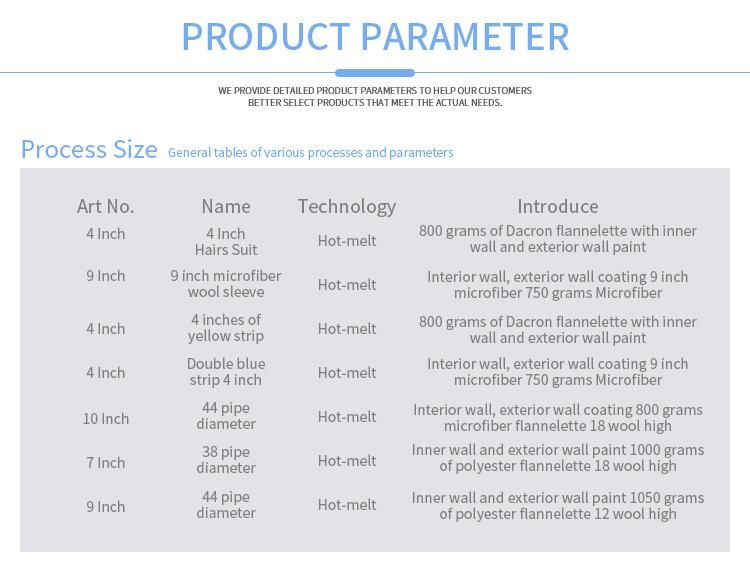 PRODUCT PARAMETER

WE PROVIDE DETAILED PRODUCT PARAMETERS TO HELP OUR CUSTOMERS BETTER SELECT PRODUCTS THAT MEET THE ACTUAL NEEDS.

Process Size General tables of various processes and parameters

| Art No. | Name | Technology | Introduce |
|---|---|---|---|
| 4 Inch | 4 Inch Hairs Suit | Hot-melt | 800 grams of Dacron flannelette with inner wall and exterior wall paint |
| 9 Inch | 9 inch microfiber wool sleeve | Hot-melt | Interior wall, exterior wall coating 9 inch microfiber 750 grams Microfiber |
| 4 Inch | 4 inches of yellow strip | Hot-melt | 800 grams of Dacron flannelette with inner wall and exterior wall paint |
| 4 Inch | Double blue strip 4 inch | Hot-melt | Interior wall, exterior wall coating 9 inch microfiber 750 grams Microfiber |
| 10 Inch | 44 pipe diameter | Hot-melt | Interior wall, exterior wall coating 800 grams microfiber flannelette 18 wool high |
| 7 Inch | 38 pipe diameter | Hot-melt | Inner wall and exterior wall paint 1000 grams of polyester flannelette 18 wool high |
| 9 Inch | 44 pipe diameter | Hot-melt | Inner wall and exterior wall paint 1050 grams of polyester flannelette 12 wool high |